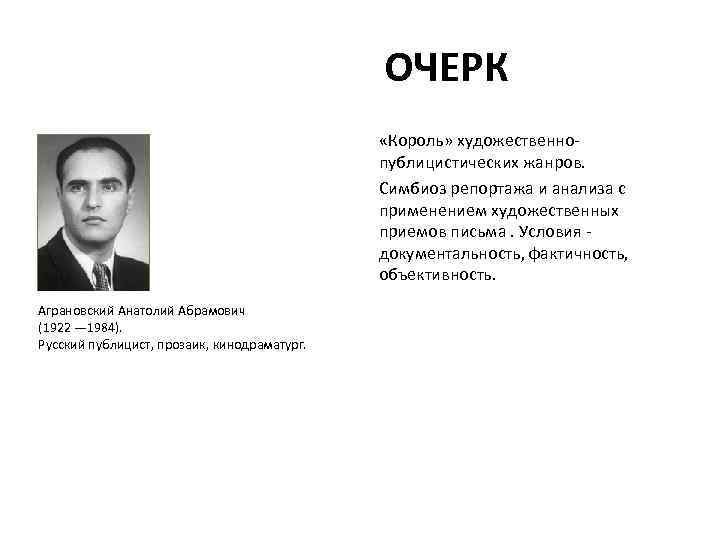 ОЧЕРК

«Король» художественно-публицистических жанров.

Симбиоз репортажа и анализа с применением художественных приемов письма . Условия - документальность, фактичность, объективность.

Аграновский Анатолий Абрамович
(1922 —1984).
Русский публицист, прозаик, кинодраматург.